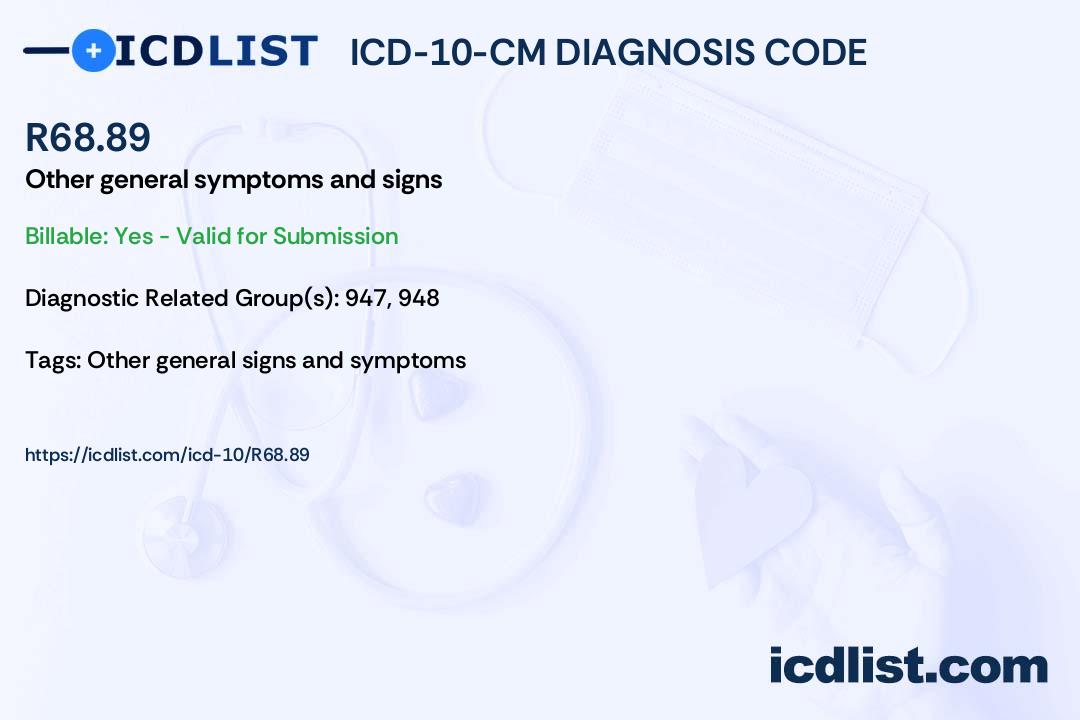 ICDLIST ICD-10-CM DIAGNOSIS CODE

R68.89

Other general symptoms and signs

Billable: Yes - Valid for Submission

Diagnostic Related Group(s): 947, 948

Tags: Other general signs and symptoms

https://icdlist.com/icd-10/R68.89

icdlist.com